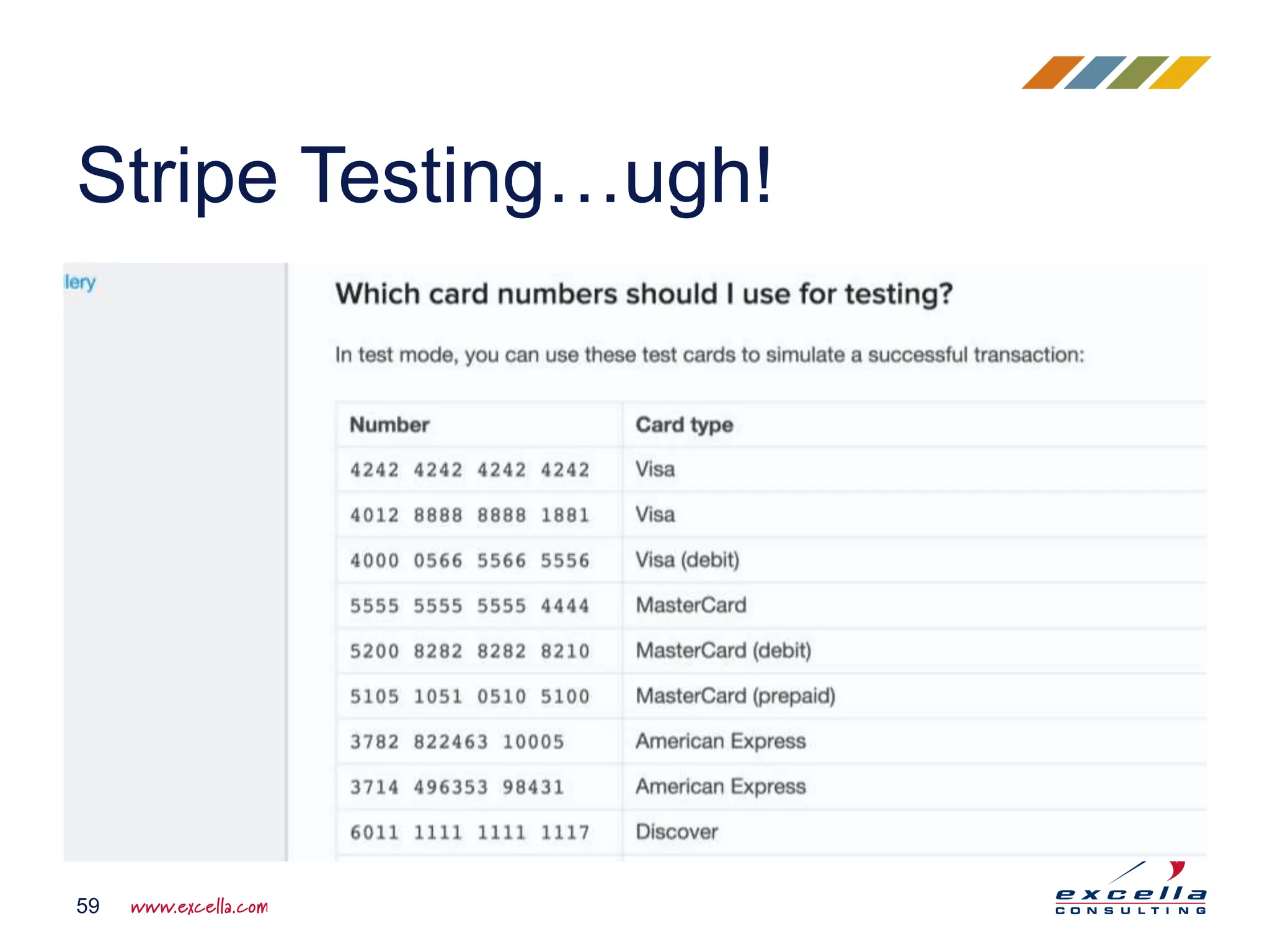 Stripe Testing…ugh!

lery

Which card numbers should I use for testing?

In test mode, you can use these test cards to simulate a successful transaction:

| Number | Card type |
|---|---|
| 4242 4242 4242 4242 | Visa |
| 4012 8888 8888 1881 | Visa |
| 4000 0566 5566 5556 | Visa (debit) |
| 5555 5555 5555 4444 | MasterCard |
| 5200 8282 8282 8210 | MasterCard (debit) |
| 5105 1051 0510 5100 | MasterCard (prepaid) |
| 3782 822463 10005 | American Express |
| 3714 496353 98431 | American Express |
| 6011 1111 1111 1117 | Discover |

59 www.excella.com

excella CONSULTING